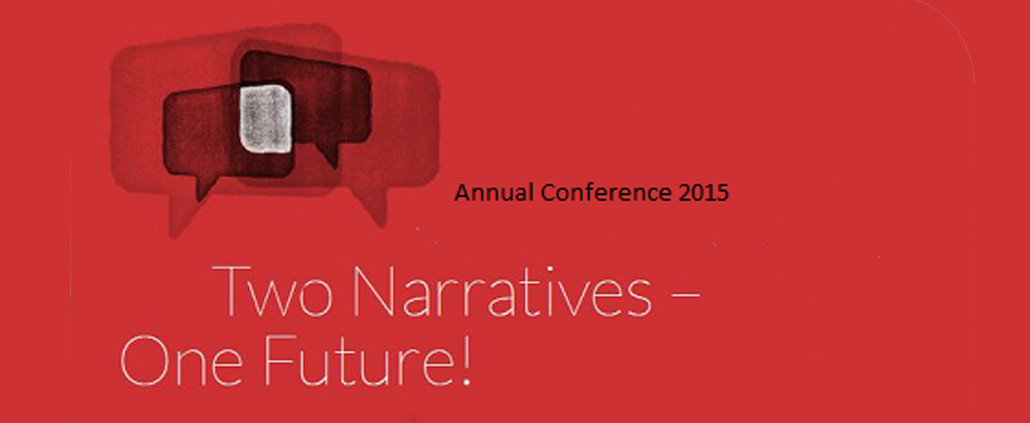 Annual Conference 2015

Two Narratives – One Future!